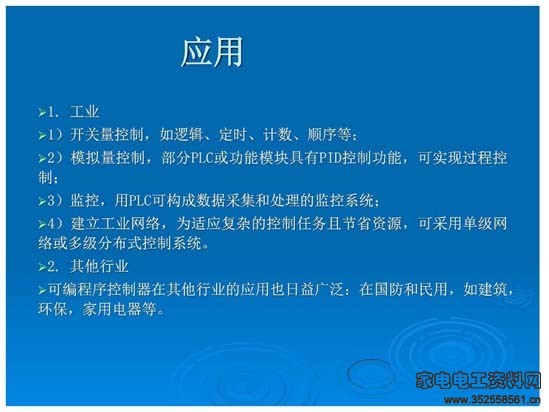 应用

➢1. 工业

➢1）开关量控制，如逻辑、定时、计数、顺序等；

➢2）模拟量控制，部分PLC或功能模块具有PID控制功能，可实现过程控制；

➢3）监控，用PLC可构成数据采集和处理的监控系统；

➢4）建立工业网络，为适应复杂的控制任务且节省资源，可采用单级网络或多级分布式控制系统。

➢2. 其他行业

➢可编程序控制器在其他行业的应用也日益广泛：在国防和民用，如建筑，环保，家用电器等。

家电电工资料网
www.352558561.cn